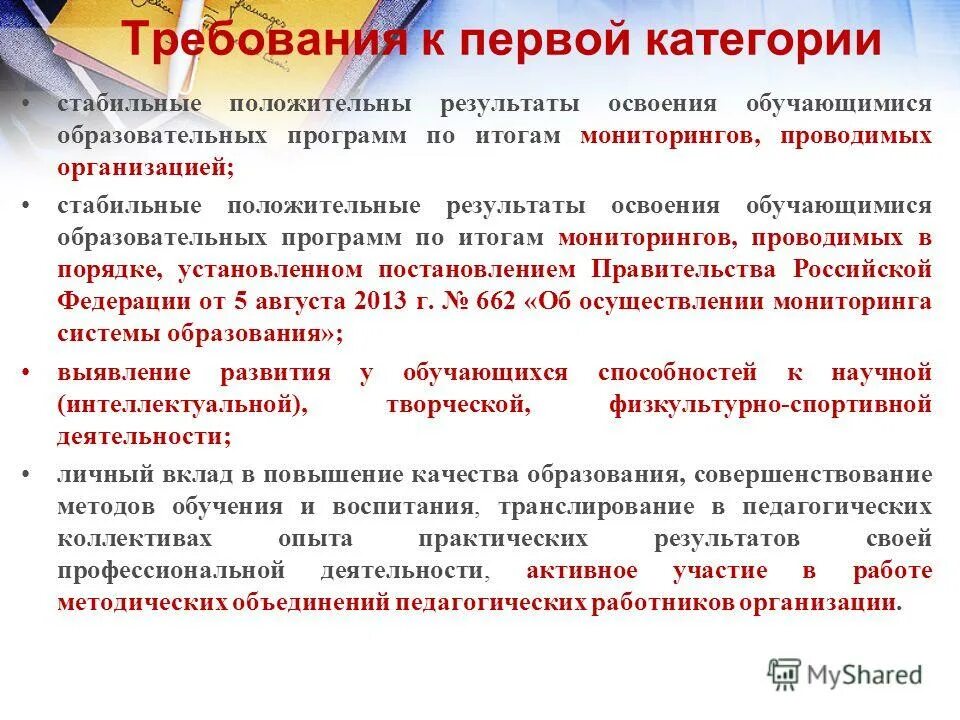 Требования к первой категории

• стабильные положительны результаты освоения обучающимися образовательных программ по итогам мониторингов, проводимых организацией;

• стабильные положительные результаты освоения обучающимися образовательных программ по итогам мониторингов, проводимых в порядке, установленном постановлением Правительства Российской Федерации от 5 августа 2013 г. № 662 «Об осуществлении мониторинга системы образования»;

• выявление развития у обучающихся способностей к научной (интеллектуальной), творческой, физкультурно-спортивной деятельности;

• личный вклад в повышение качества образования, совершенствование методов обучения и воспитания, транслирование в педагогических коллективах опыта практических результатов своей профессиональной деятельности, активное участие в работе методических объединений педагогических работников организации.

MyShared